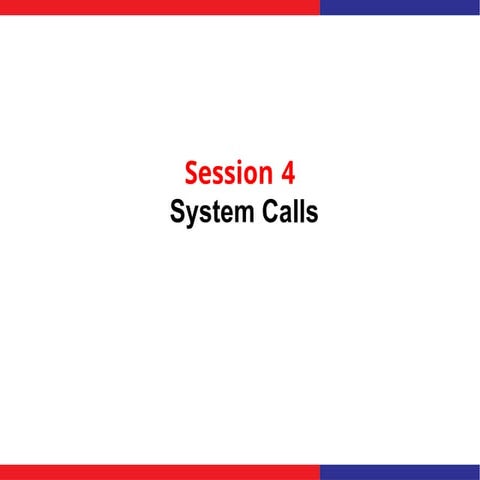 Session 4
System Calls